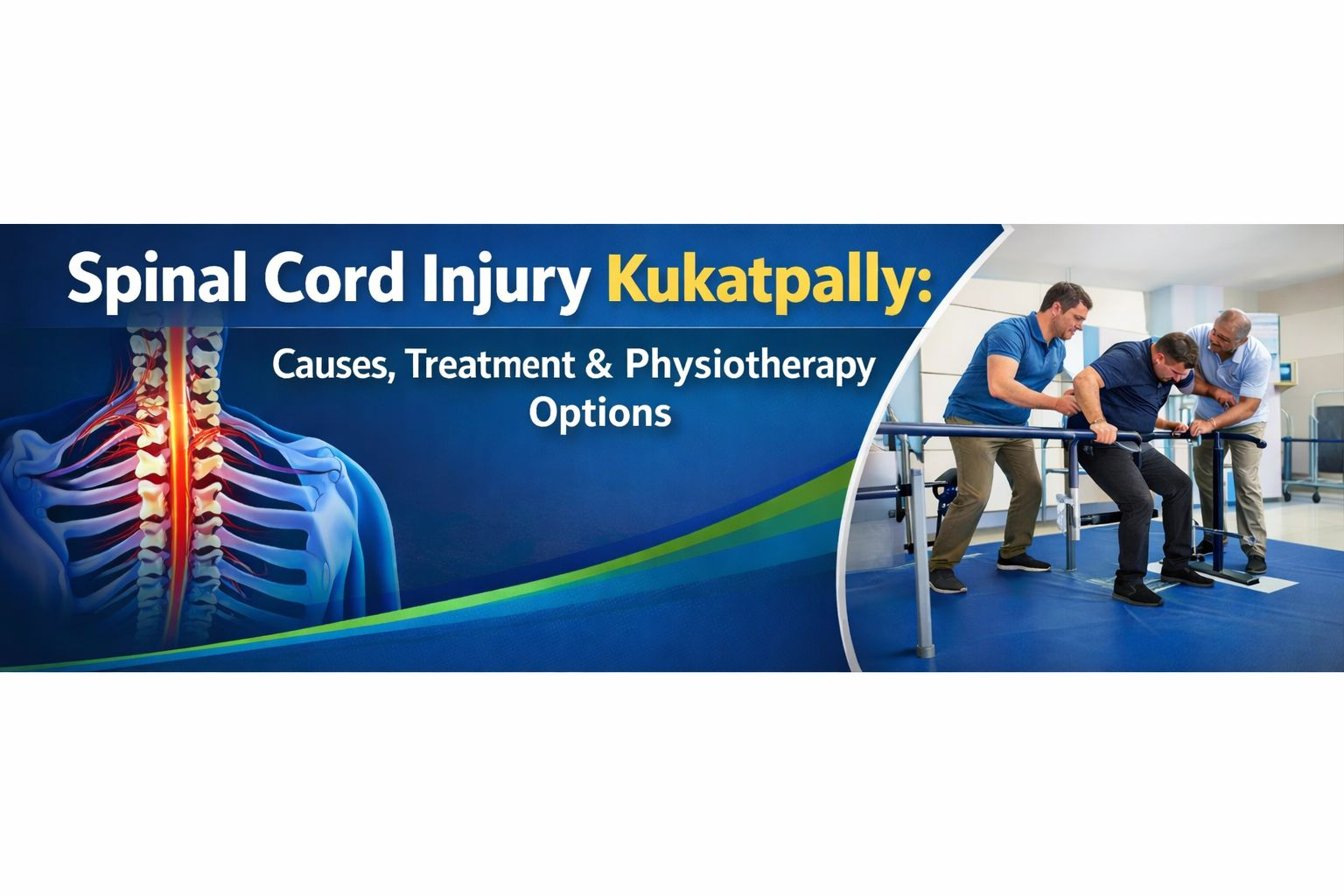 Spinal Cord Injury Kukatpally:

Causes, Treatment & Physiotherapy Options